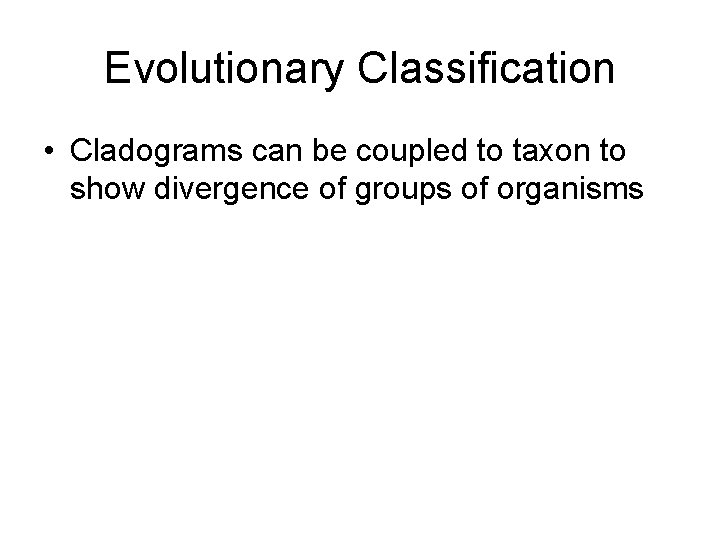 Evolutionary Classification

• Cladograms can be coupled to taxon to show divergence of groups of organisms